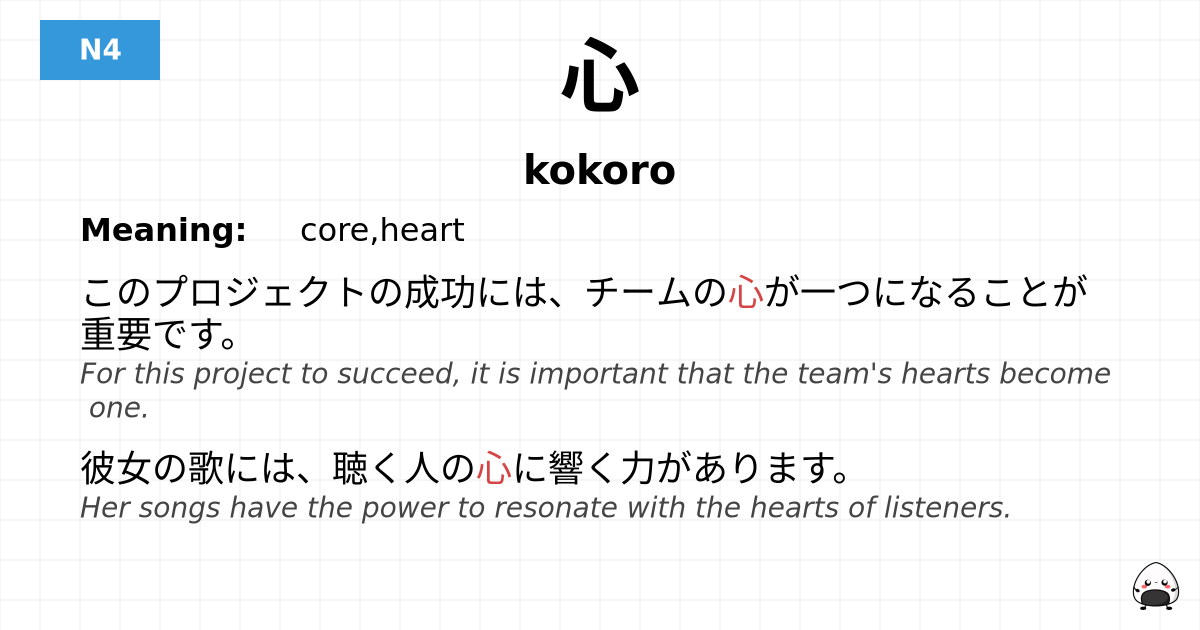 N4

心

kokoro

Meaning: core,heart

このプロジェクトの成功には、チームの心が一つになることが重要です。
For this project to succeed, it is important that the team's hearts become one.

彼女の歌には、聴く人の心に響く力があります。
Her songs have the power to resonate with the hearts of listeners.